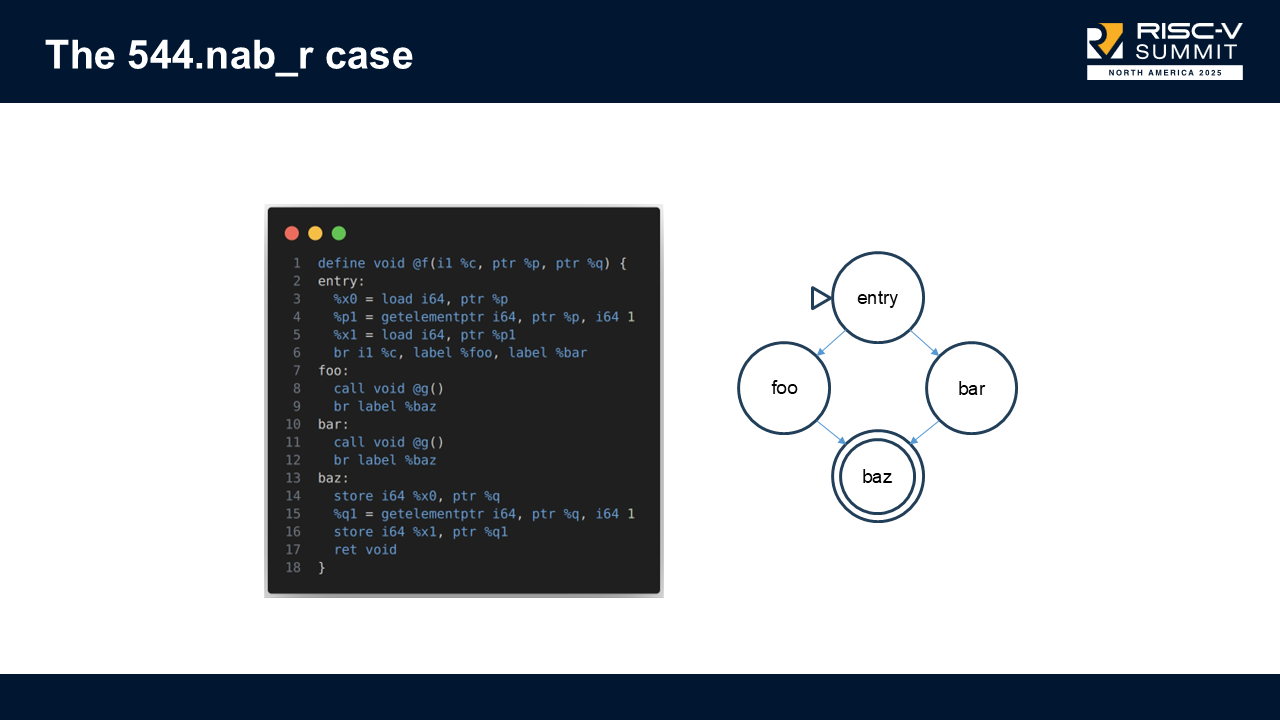 The 544.nab_r case

RISC-V SUMMIT
NORTH AMERICA 2025

1 define void @f(i1 %c, ptr %p, ptr %q) {
2 entry:
3   %x0 = load i64, ptr %p
4   %p1 = getelementptr i64, ptr %p, i64 1
5   %x1 = load i64, ptr %p1
6   br i1 %c, label %foo, label %bar
7 foo:
8   call void @g()
9   br label %baz
10 bar:
11   call void @g()
12   br label %baz
13 baz:
14   store i64 %x0, ptr %q
15   %q1 = getelementptr i64, ptr %q, i64 1
16   store i64 %x1, ptr %q1
17   ret void
18 }

entry

foo

bar

baz